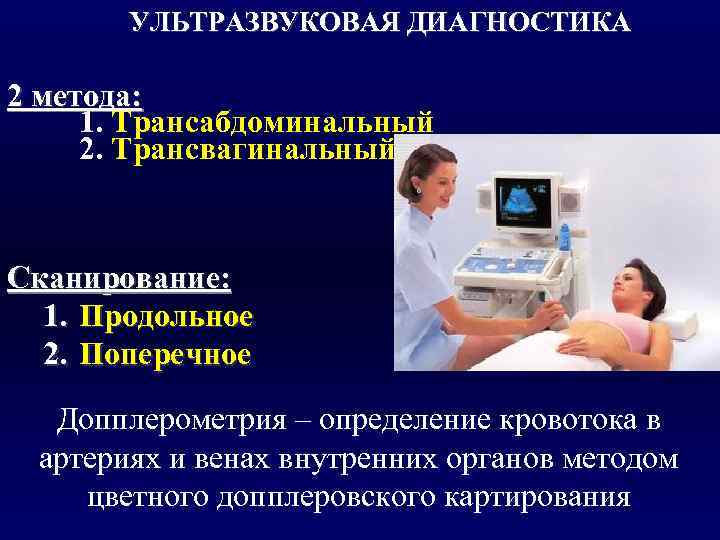 УЛЬТРАЗВУКОВАЯ ДИАГНОСТИКА

2 метода:
1. Трансабдоминальный
2. Трансвагинальный

Сканирование:
1. Продольное
2. Поперечное

Допплерометрия – определение кровотока в артериях и венах внутренних органов методом цветного допплеровского картирования